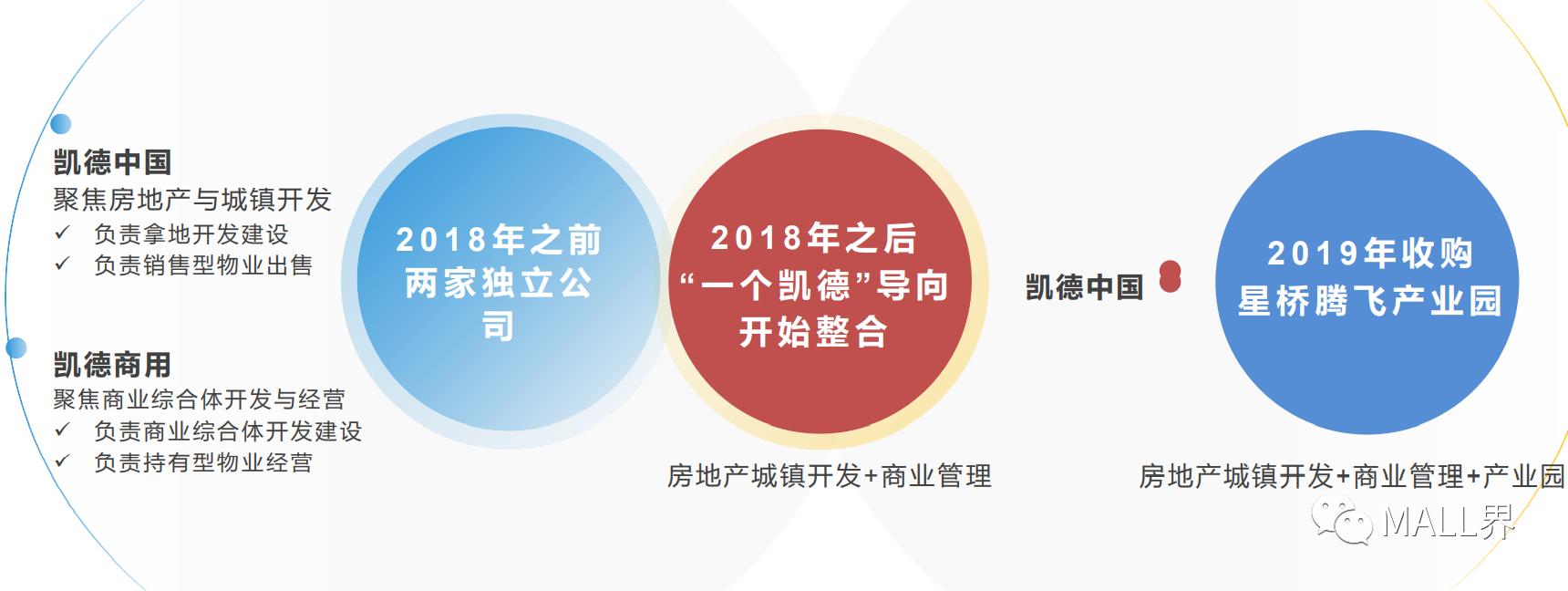 凯德中国
聚焦房地产与城镇开发
✓ 负责拿地开发建设
✓ 负责销售型物业出售

凯德商用
聚焦商业综合体开发与经营
✓ 负责商业综合体开发建设
✓ 负责持有型物业经营

2018年之前
两家独立公司

2018年之后
“一个凯德”导向
开始整合

房地产城镇开发+商业管理

凯德中国

2019年收购
星桥腾飞产业园

房地产城镇开发+商业管理+产业园

MALL界